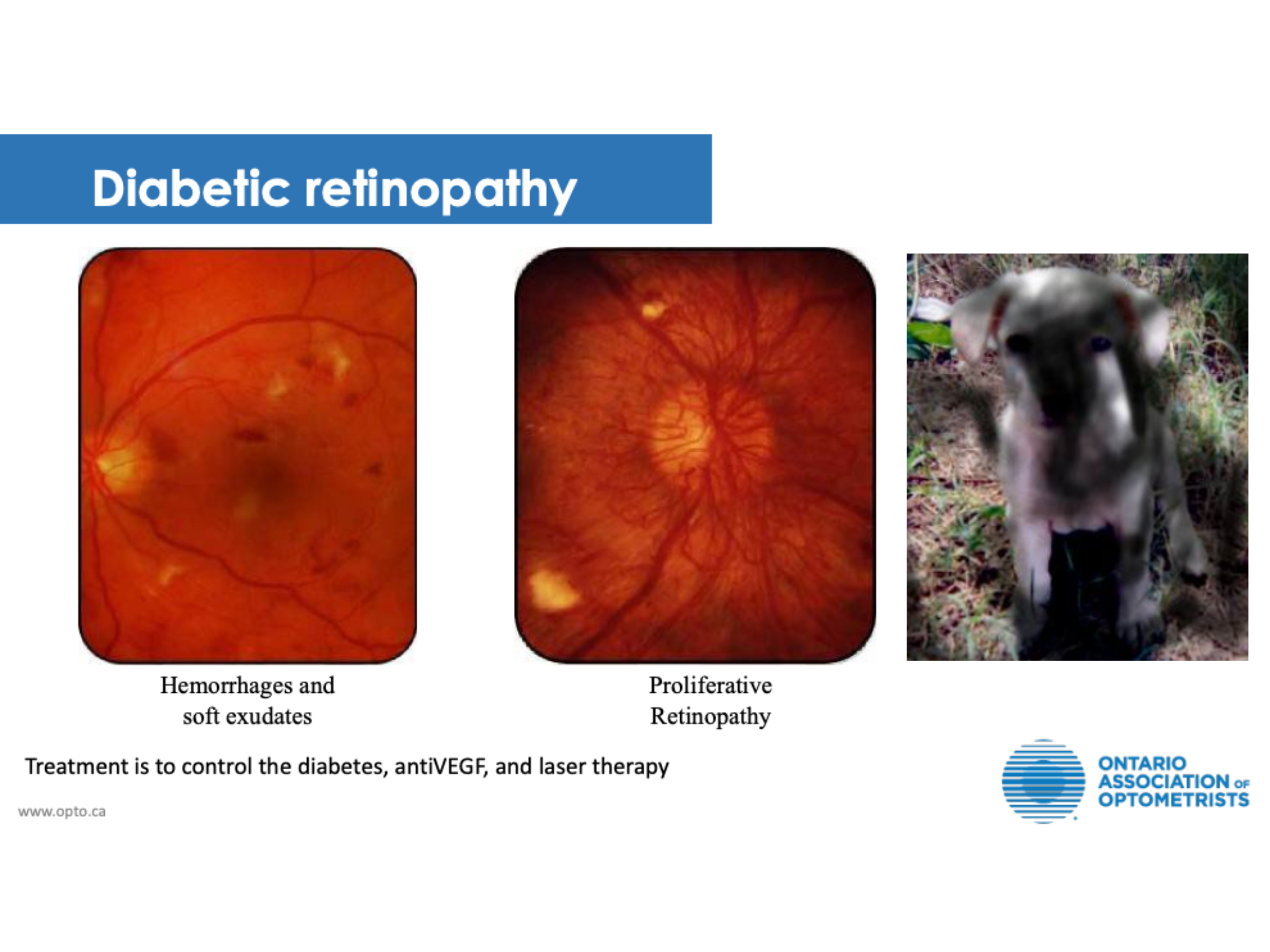 Diabetic retinopathy

Hemorrhages and soft exudates

Proliferative Retinopathy

Treatment is to control the diabetes, antiVEGF, and laser therapy

www.opto.ca

ONTARIO ASSOCIATION OF OPTOMETRISTS